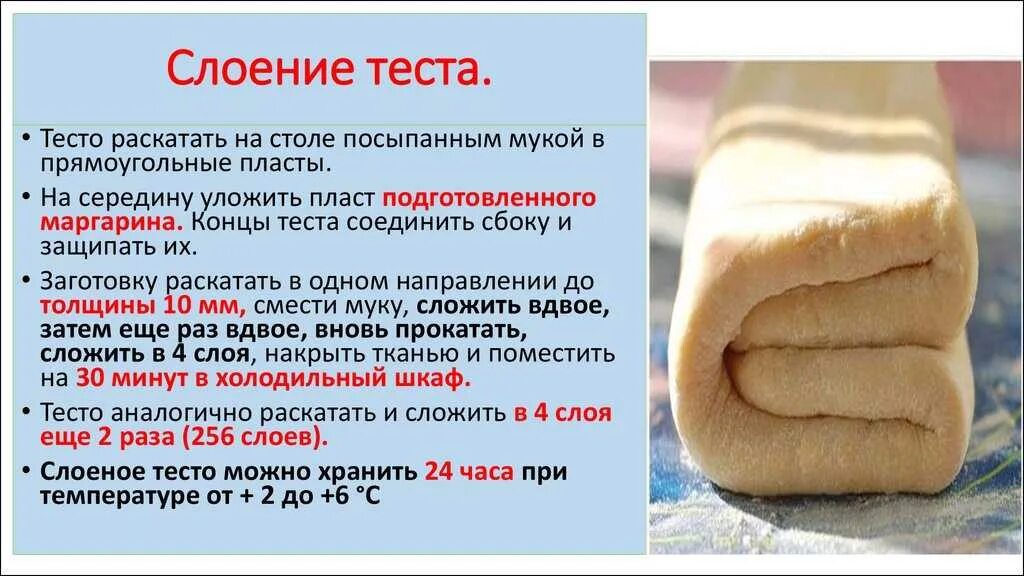 Слоение теста.

• Тесто раскатать на столе посыпанным мукой в прямоугольные пласты.

• На середину уложить пласт подготовленного маргарина. Концы теста соединить сбоку и защипать их.

• Заготовку раскатать в одном направлении до толщины 10 мм, смести муку, сложить вдвое, затем еще раз вдвое, вновь прокатать, сложить в 4 слоя, накрыть тканью и поместить на 30 минут в холодильный шкаф.

• Тесто аналогично раскатать и сложить в 4 слоя еще 2 раза (256 слоев).

• Слоеное тесто можно хранить 24 часа при температуре от + 2 до +6 °С